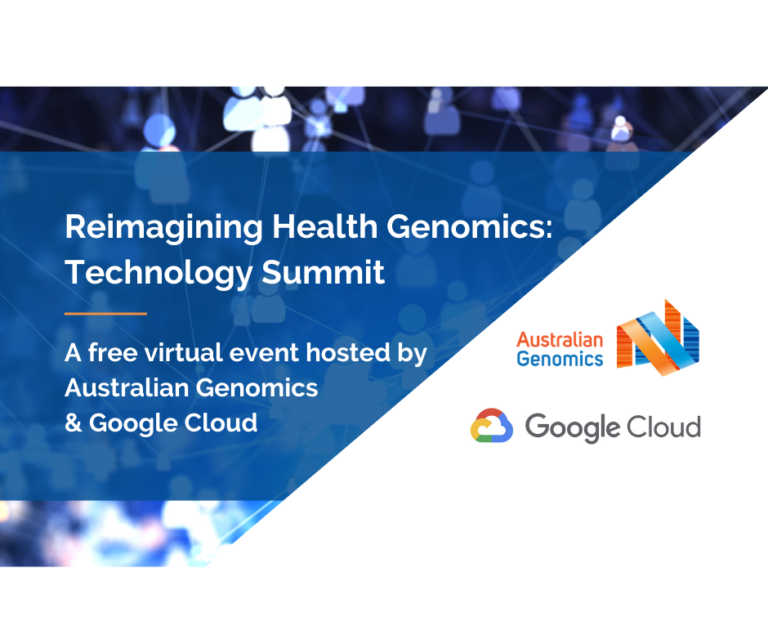 Reimagining Health Genomics: Technology Summit

A free virtual event hosted by Australian Genomics & Google Cloud

Australian Genomics

Google Cloud